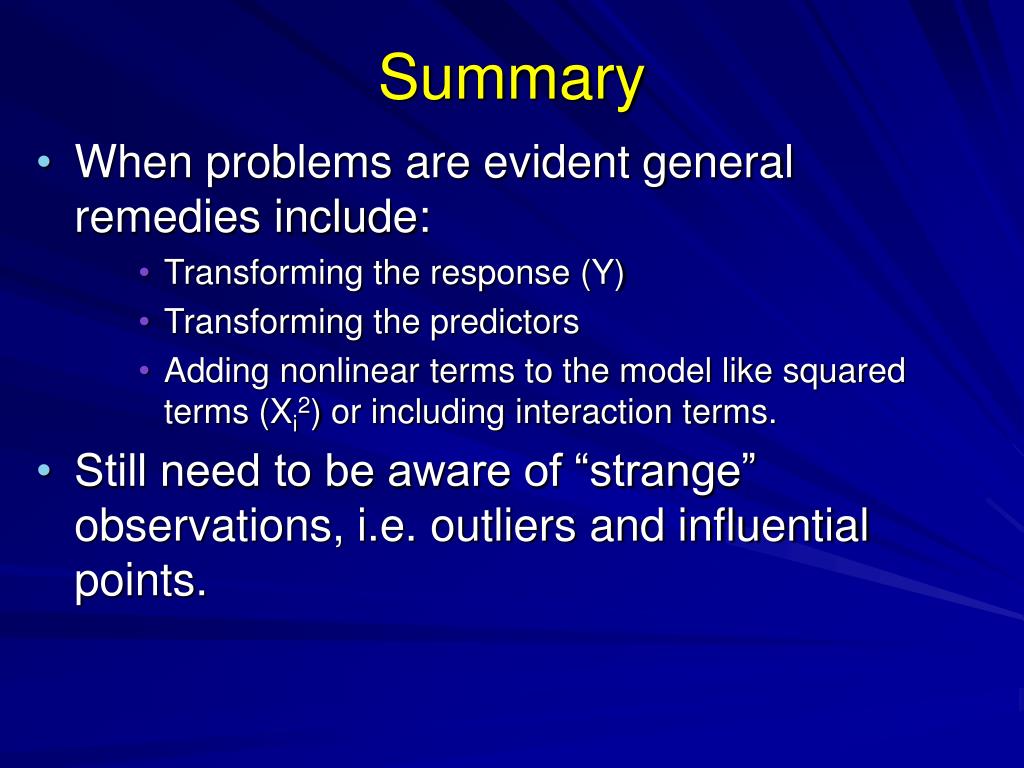 Summary

• When problems are evident general remedies include:
  • Transforming the response (Y)
  • Transforming the predictors
  • Adding nonlinear terms to the model like squared terms ($X_i^2$) or including interaction terms.
• Still need to be aware of “strange” observations, i.e. outliers and influential points.